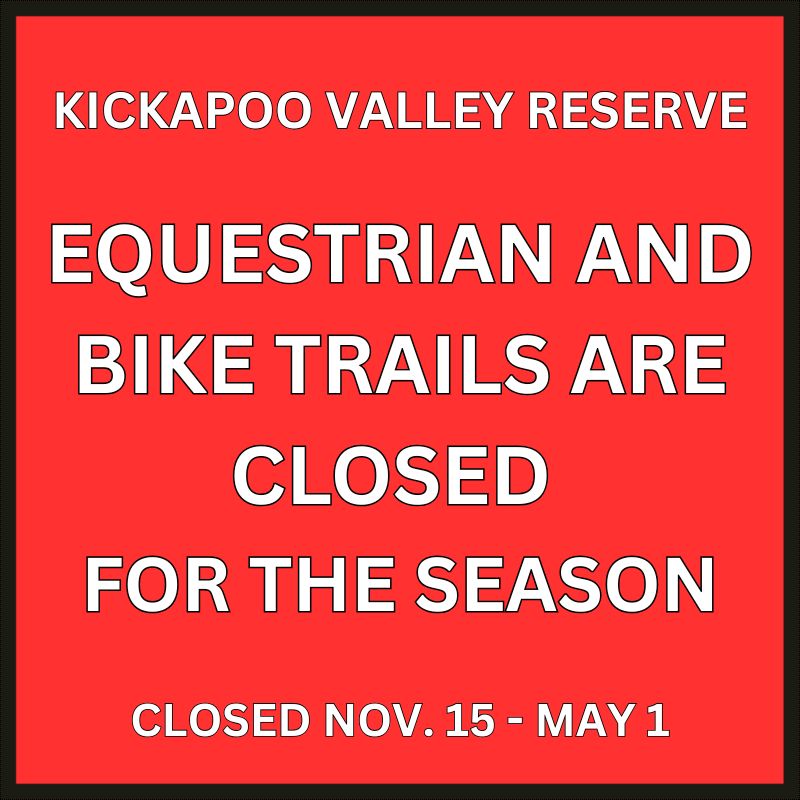 KICKAPOO VALLEY RESERVE

EQUESTRIAN AND BIKE TRAILS ARE CLOSED FOR THE SEASON

CLOSED NOV. 15 - MAY 1